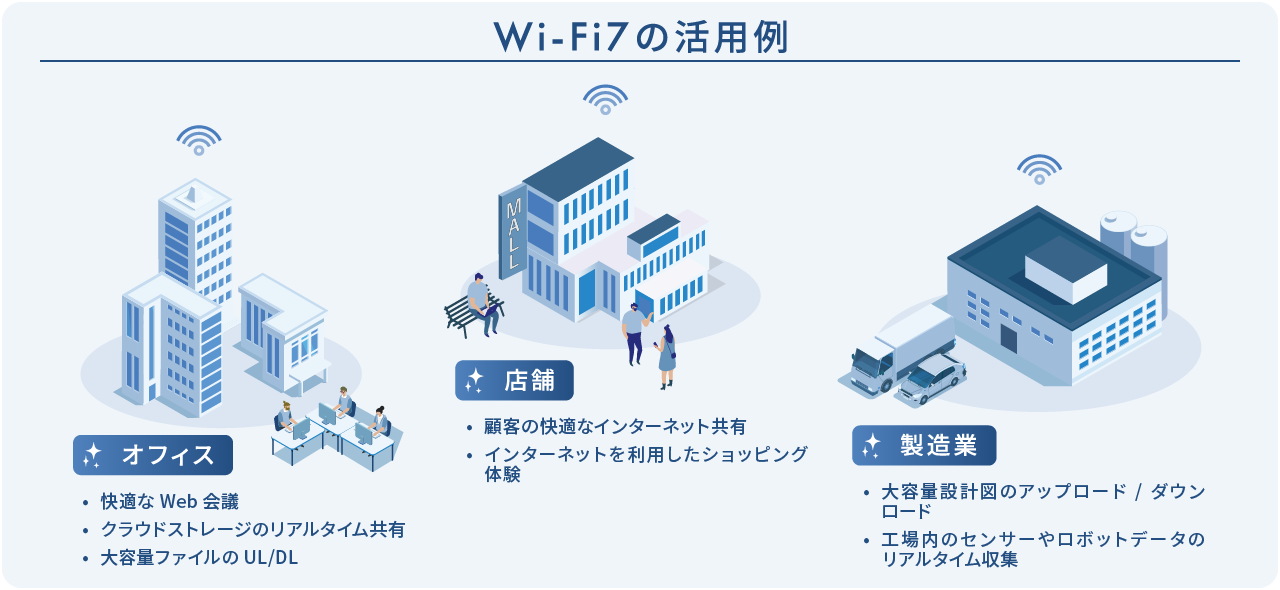 Wi-Fi7の活用例

MALL

オフィス

• 快適な Web 会議
• クラウドストレージのリアルタイム共有
• 大容量ファイルの UL/DL

店舗

• 顧客の快適なインターネット共有
• インターネットを利用したショッピング体験

製造業

• 大容量設計図のアップロード / ダウンロード
• 工場内のセンサーやロボットデータのリアルタイム収集